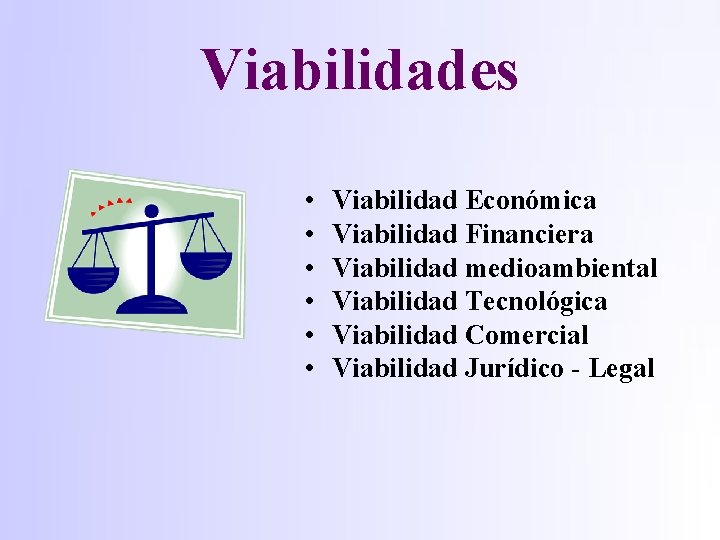 Viabilidades

• Viabilidad Económica
• Viabilidad Financiera
• Viabilidad medioambiental
• Viabilidad Tecnológica
• Viabilidad Comercial
• Viabilidad Jurídico - Legal